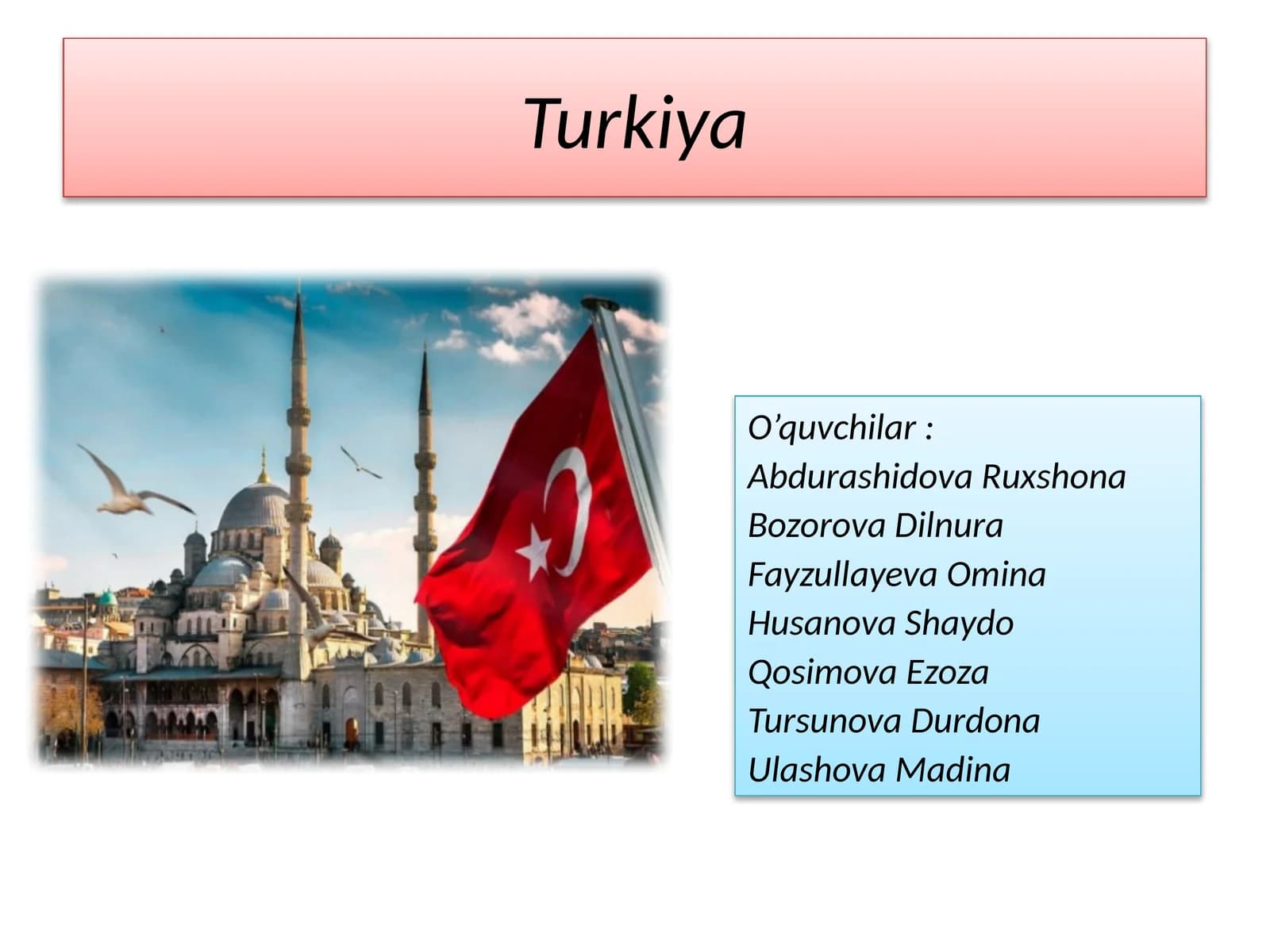 Turkiya

O’quvchilar :
Abdurashidova Ruxshona
Bozorova Dilnura
Fayzullayeva Omina
Husanova Shaydo
Qosimova Ezoza
Tursunova Durdona
Ulashova Madina